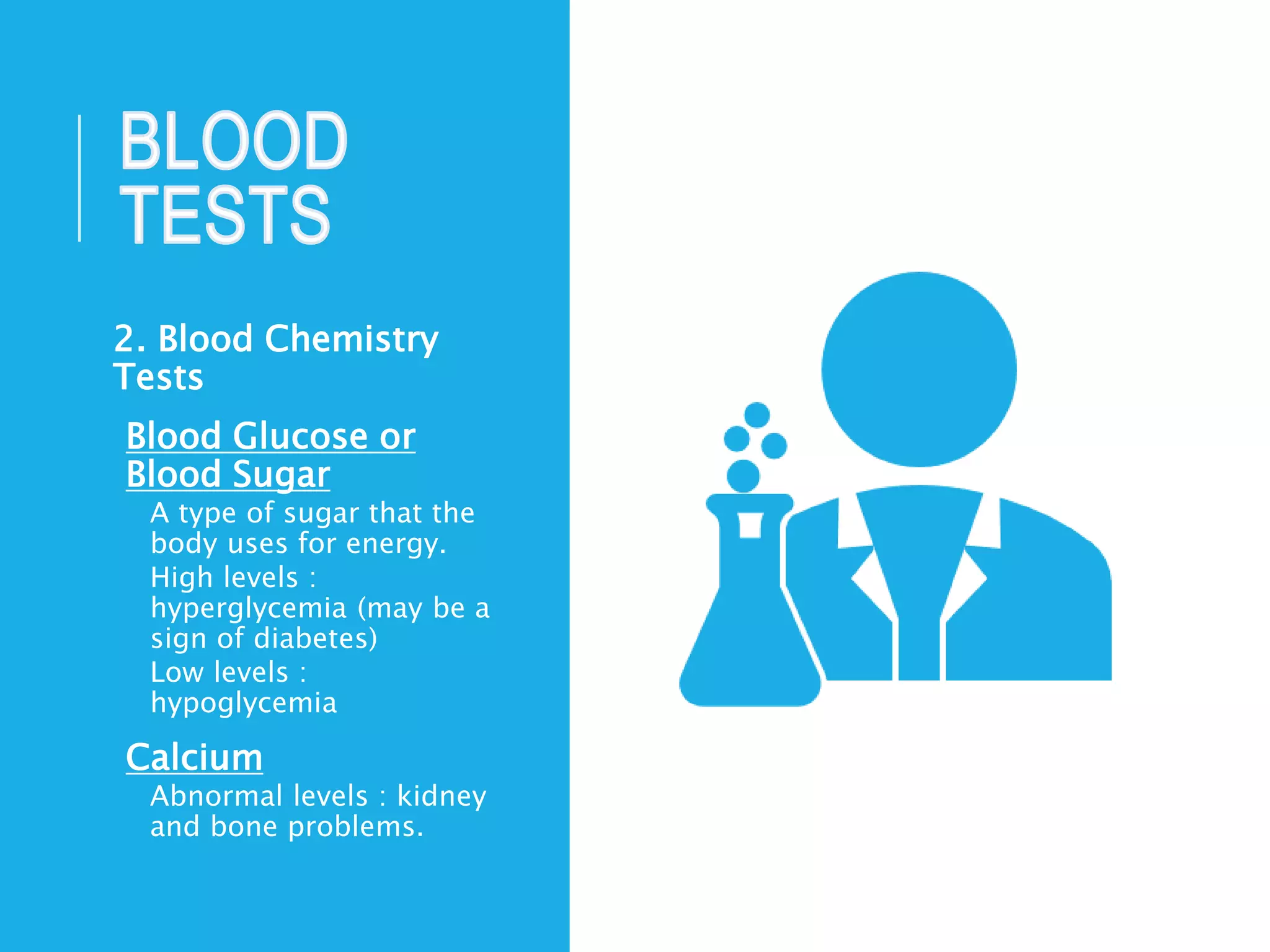 BLOOD TESTS

2. Blood Chemistry Tests

Blood Glucose or Blood Sugar

A type of sugar that the body uses for energy.

High levels : hyperglycemia (may be a sign of diabetes)

Low levels : hypoglycemia

Calcium

Abnormal levels : kidney and bone problems.